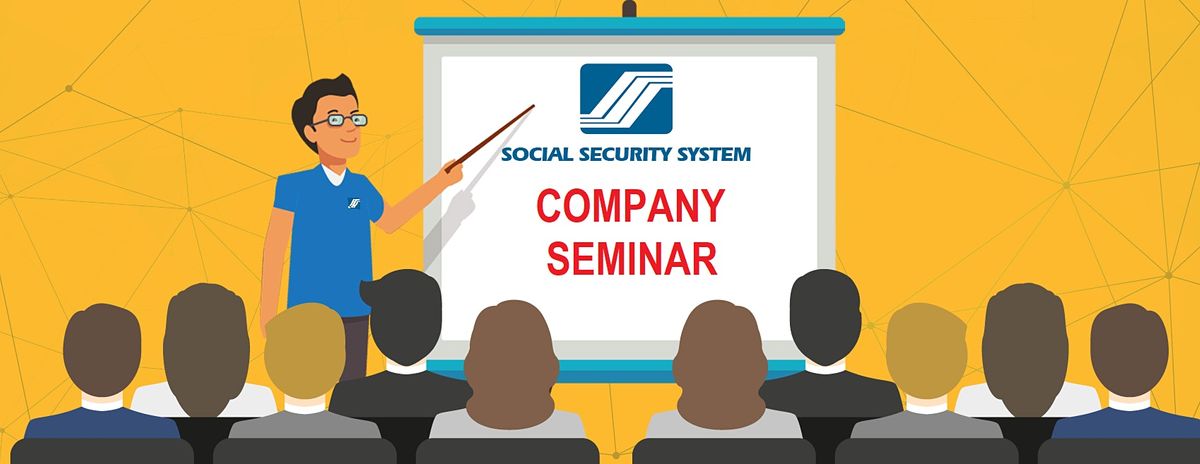 SOCIAL SECURITY SYSTEM

COMPANY SEMINAR